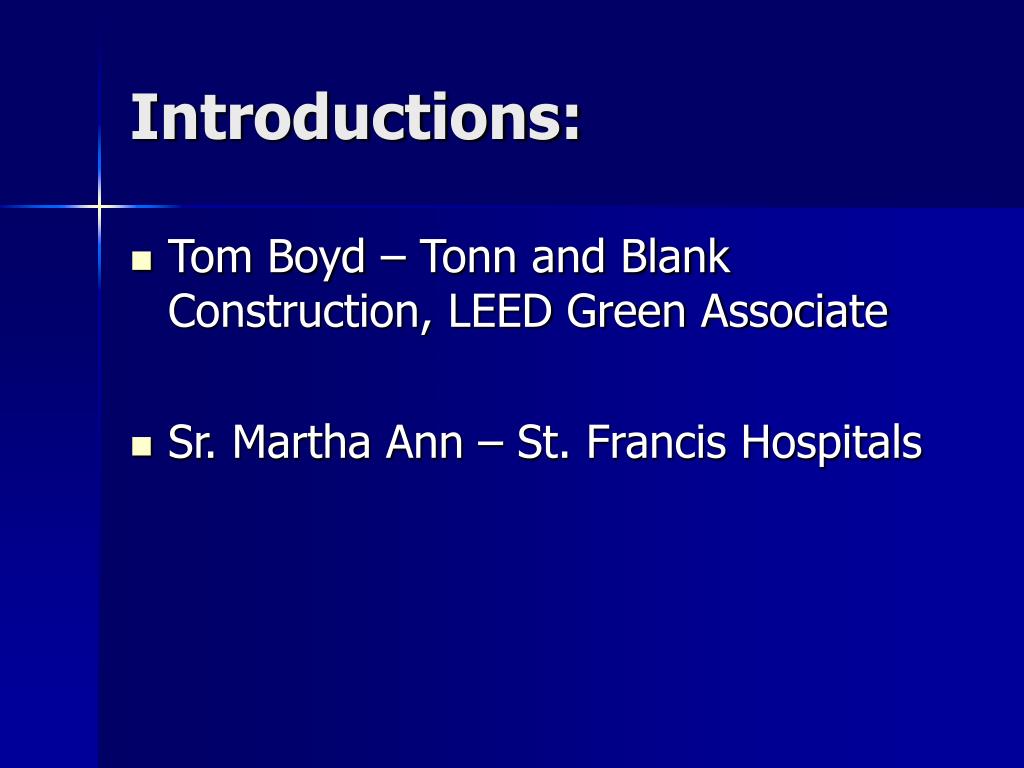 Introductions:

- Tom Boyd – Tonn and Blank Construction, LEED Green Associate

- Sr. Martha Ann – St. Francis Hospitals